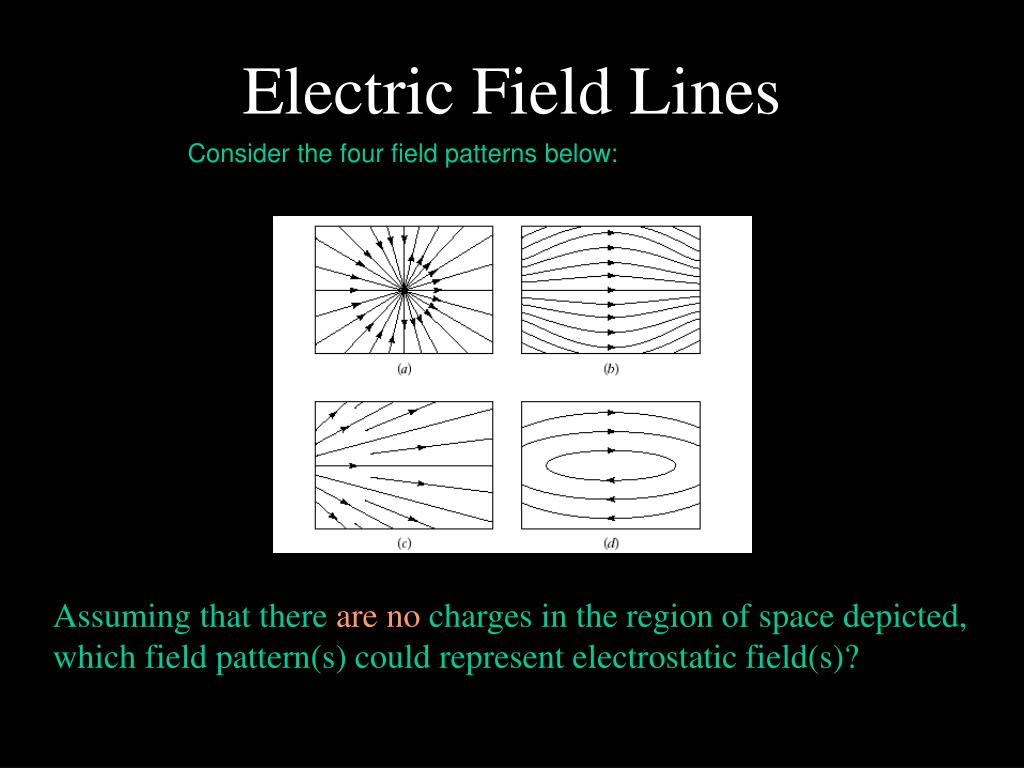 Electric Field Lines

Consider the four field patterns below:

(a)

(b)

(c)

(d)

Assuming that there are no charges in the region of space depicted, which field pattern(s) could represent electrostatic field(s)?